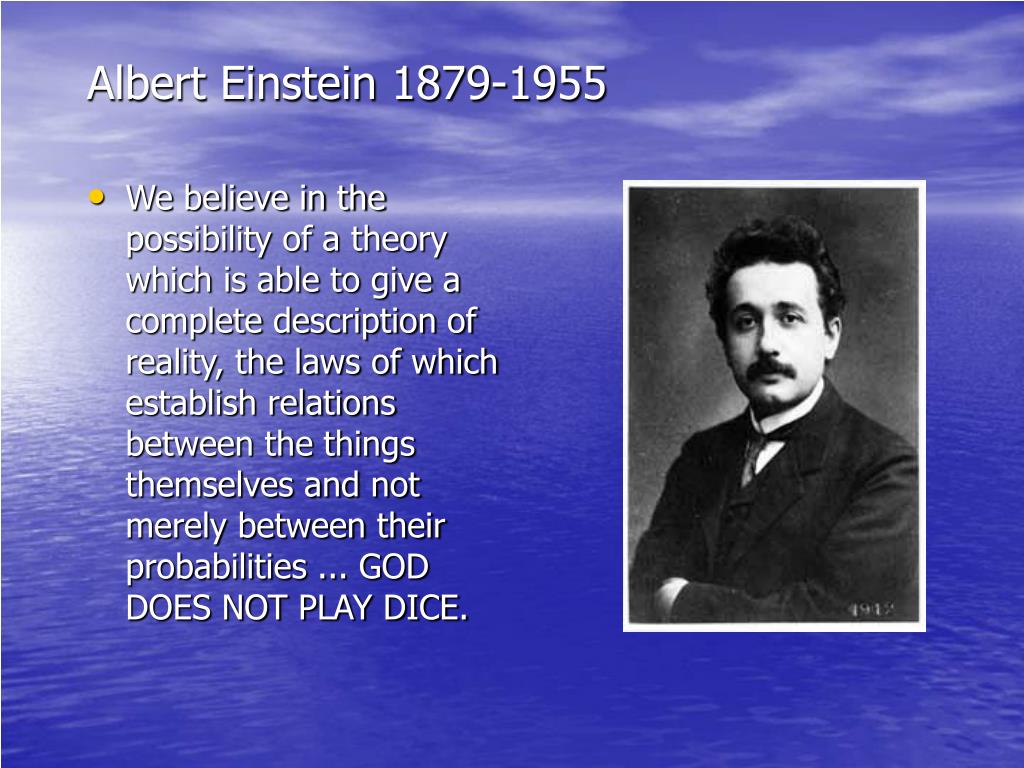 Albert Einstein 1879-1955

• We believe in the possibility of a theory which is able to give a complete description of reality, the laws of which establish relations between the things themselves and not merely between their probabilities ... GOD DOES NOT PLAY DICE.

1912